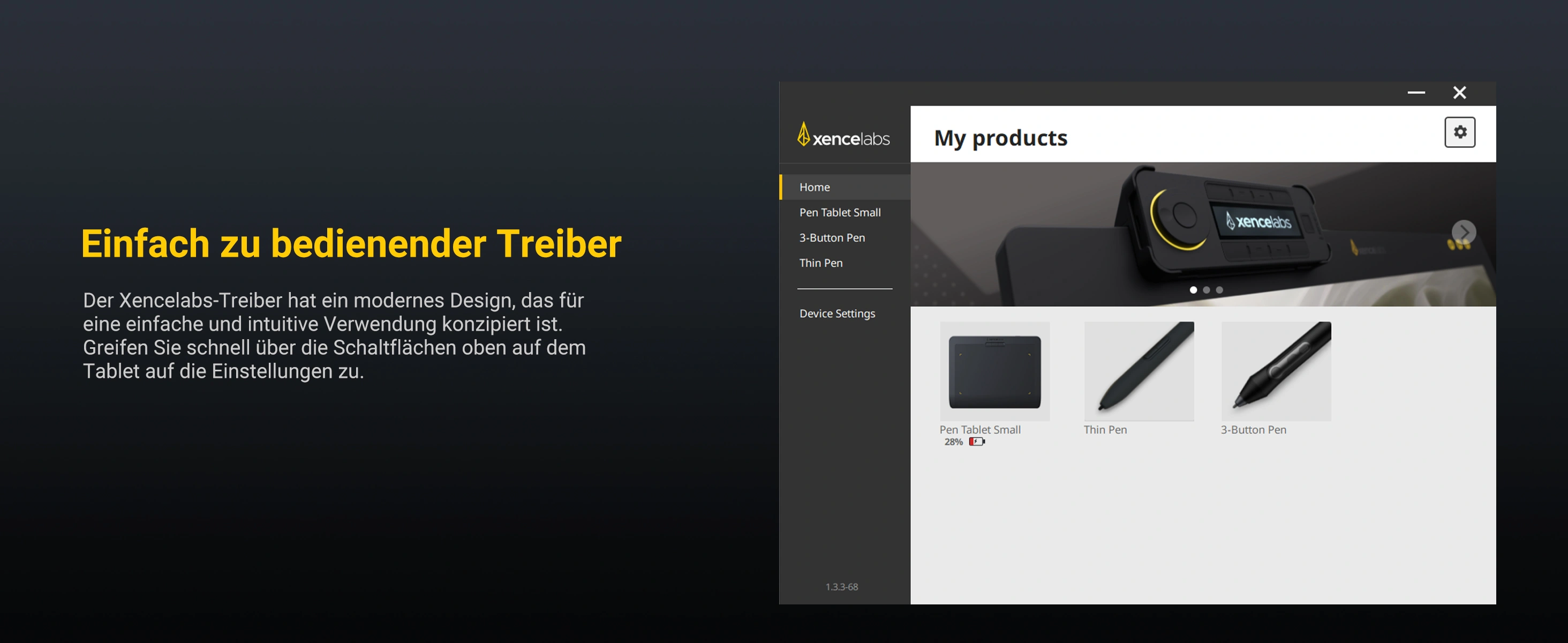 Einfach zu bedienender Treiber

Der Xencelabs-Treiber hat ein modernes Design, das für eine einfache und intuitive Verwendung konzipiert ist. Greifen Sie schnell über die Schaltflächen oben auf dem Tablet auf die Einstellungen zu.

xencelabs

Home
Pen Tablet Small
3-Button Pen
Thin Pen

Device Settings

1.3.3-68

My products

xencelabs

Pen Tablet Small
28%

Thin Pen

3-Button Pen